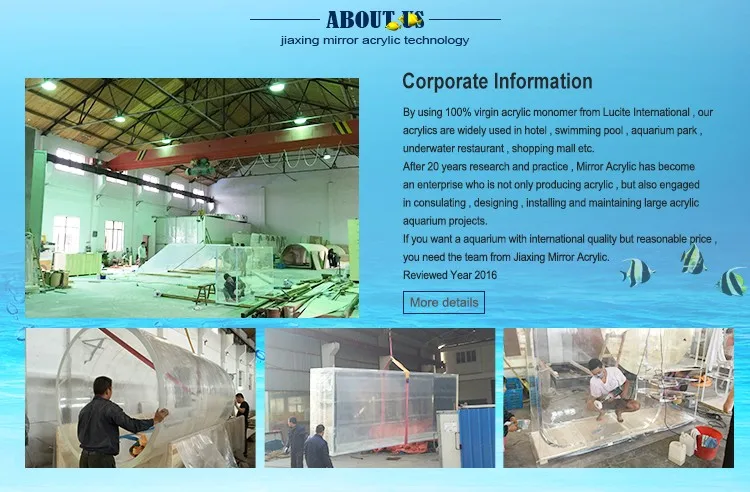 ABOUT US

jiaxing mirror acrylic technology

Corporate Information

By using 100% virgin acrylic monomer from Lucite International , our acrylics are widely used in hotel , swimming pool , aquarium park , underwater restaurant , shopping mall etc.
After 20 years research and practice , Mirror Acrylic has become an enterprise who is not only producing acrylic , but also engaged in consulating , designing , installing and maintaining large acrylic aquarium projects.
If you want a aquarium with international quality but reasonable price , you need the team from Jiaxing Mirror Acrylic.
Reviewed Year 2016

More details